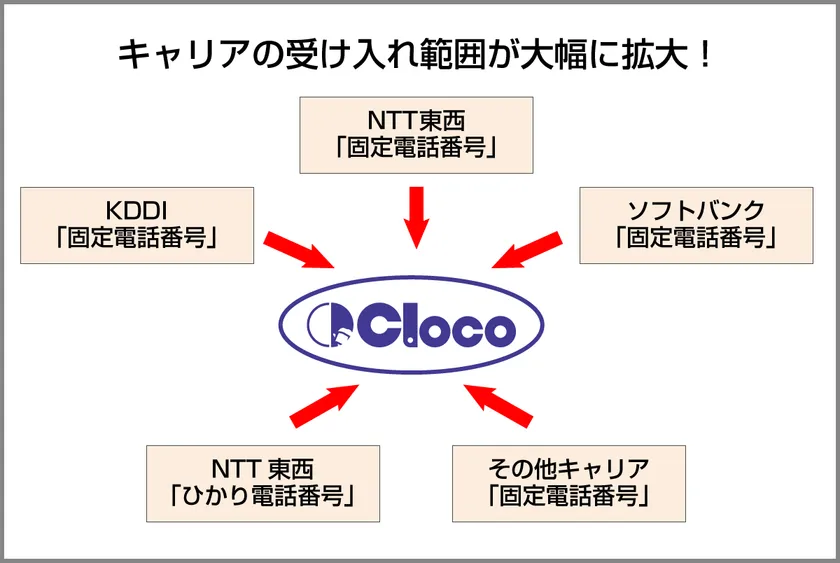 キャリアの受け入れ範囲が大幅に拡大！

NTT東西
「固定電話番号」

KDDI
「固定電話番号」

ソフトバンク
「固定電話番号」

Cloco

NTT 東西
「ひかり電話番号」

その他キャリア
「固定電話番号」